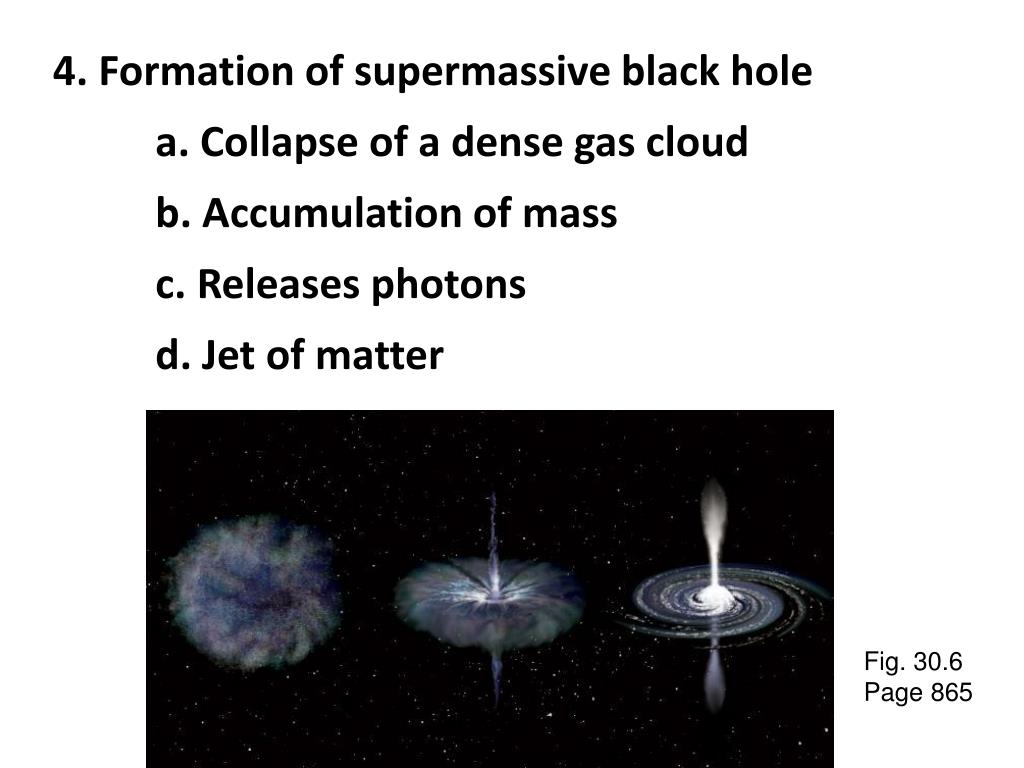 4. Formation of supermassive black hole

a. Collapse of a dense gas cloud

b. Accumulation of mass

c. Releases photons

d. Jet of matter

Fig. 30.6
Page 865